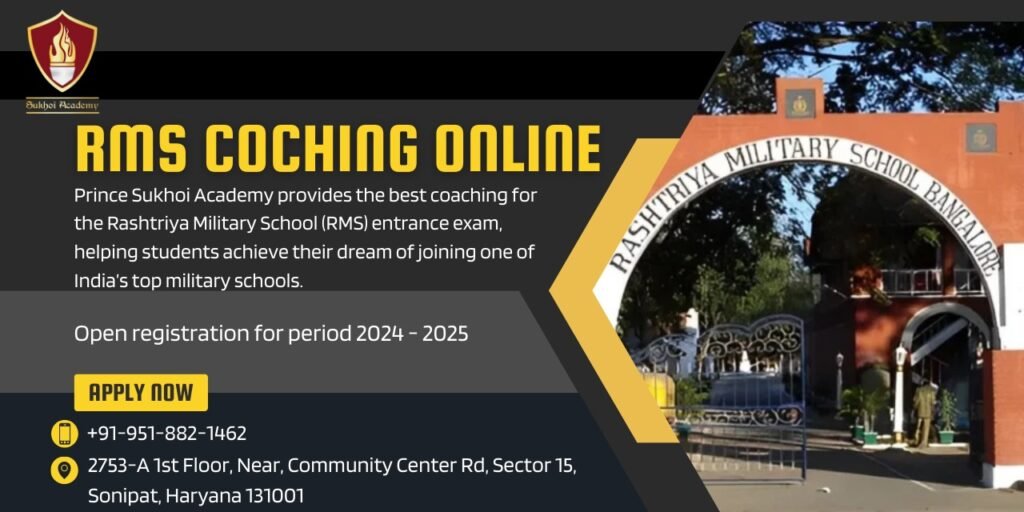 Sukhoi Academy

RMS COCHING ONLINE

Prince Sukhoi Academy provides the best coaching for the Rashtriya Military School (RMS) entrance exam, helping students achieve their dream of joining one of India's top military schools.

Open registration for period 2024 - 2025

APPLY NOW

+91-951-882-1462

2753-A 1st Floor, Near, Community Center Rd, Sector 15, Sonipat, Haryana 131001

RASHTRIYA MILITARY SCHOOL BANGALORE